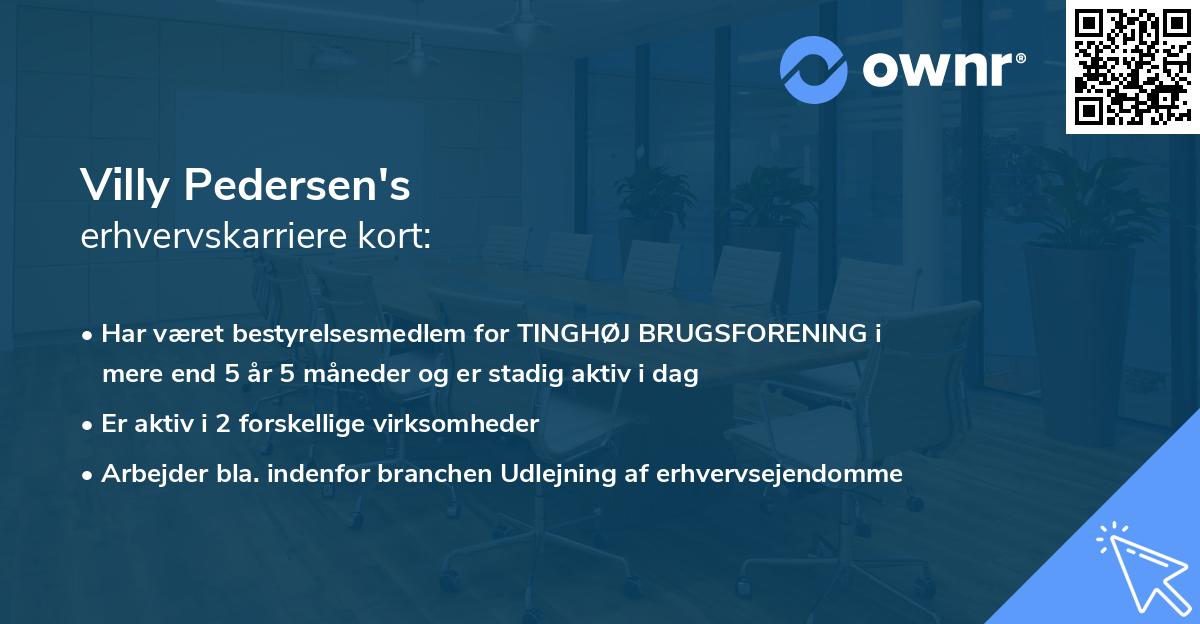 ownr®

Villy Pedersen's
erhvervskarriere kort:

• Har været bestyrelsesmedlem for TINGHØJ BRUGSFORENING i mere end 5 år 5 måneder og er stadig aktiv i dag

• Er aktiv i 2 forskellige virksomheder

• Arbejder bla. indenfor branchen Udlejning af erhvervsejendomme